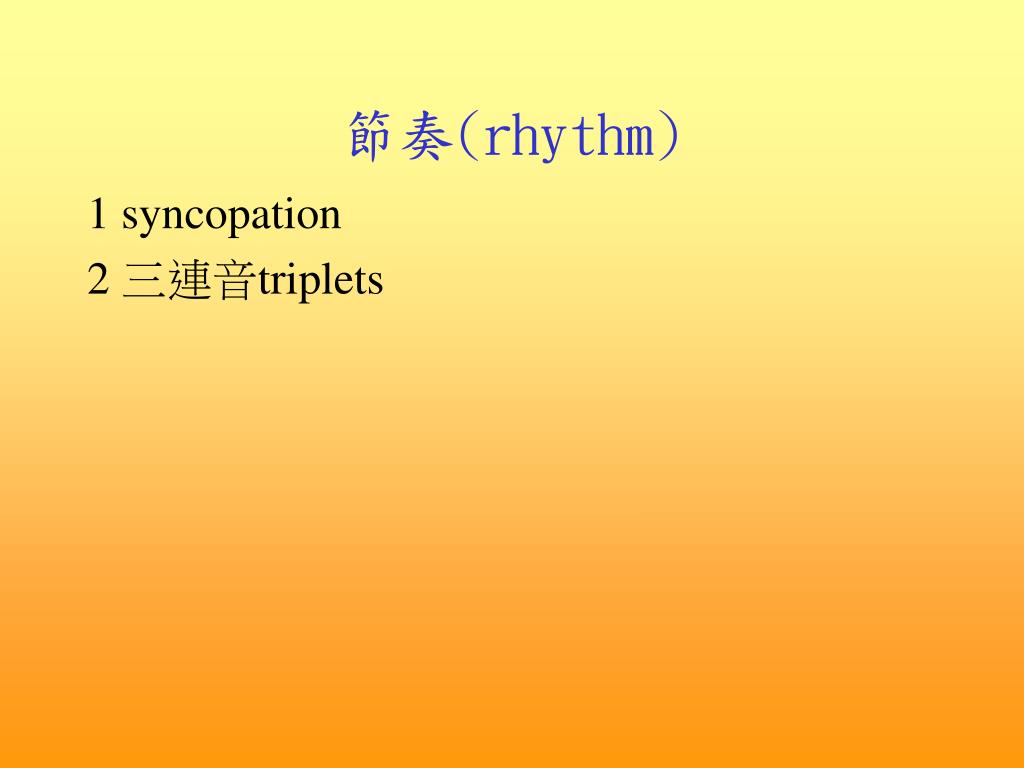 節奏(rhythm)

1 syncopation

2 三連音triplets